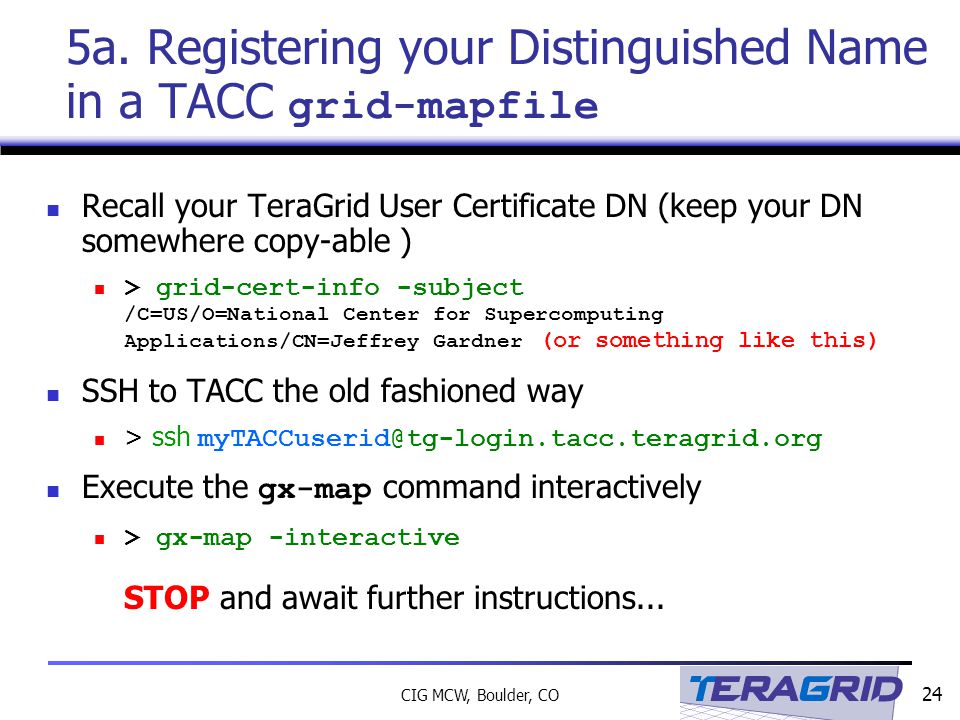 5a. Registering your Distinguished Name in a TACC grid-mapfile

Recall your TeraGrid User Certificate DN (keep your DN somewhere copy-able )

> grid-cert-info -subject
/C=US/O=National Center for Supercomputing Applications/CN=Jeffrey Gardner (or something like this)

SSH to TACC the old fashioned way

> ssh myTACCuserid@tg-login.tacc.teragrid.org

Execute the gx-map command interactively

> gx-map -interactive

STOP and await further instructions...

CIG MCW, Boulder, CO

TERAGRID

24